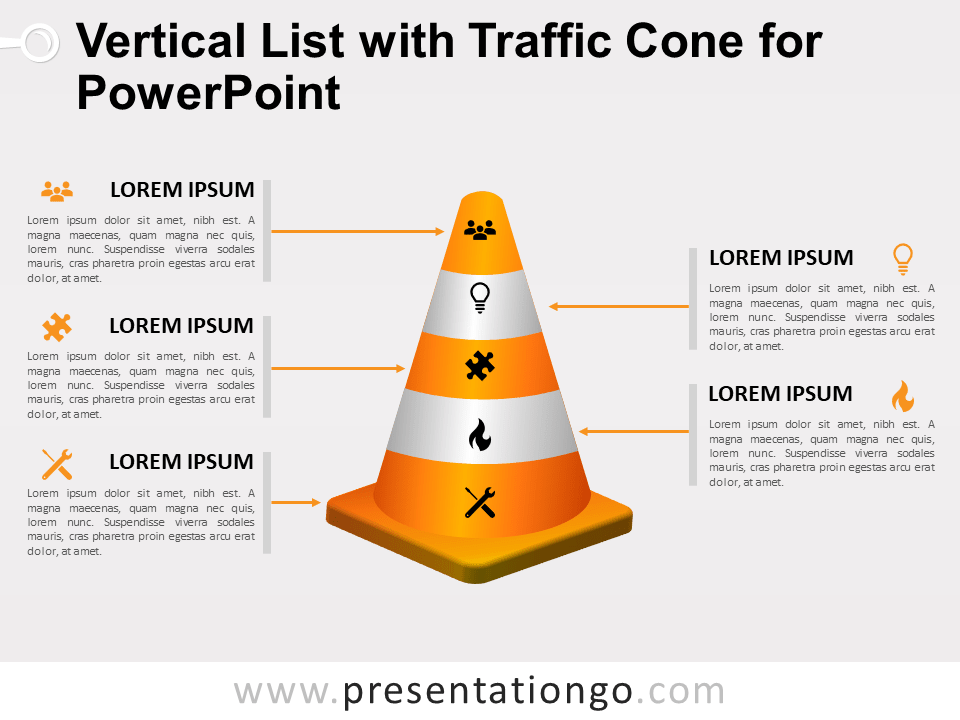 Vertical List with Traffic Cone for PowerPoint

LOREM IPSUM

Lorem ipsum dolor sit amet, nibh est. A magna maecenas, quam magna nec quis, lorem nunc. Suspendisse viverra sodales mauris, cras pharetra proin egestas arcu erat dolor, at amet.

LOREM IPSUM

Lorem ipsum dolor sit amet, nibh est. A magna maecenas, quam magna nec quis, lorem nunc. Suspendisse viverra sodales mauris, cras pharetra proin egestas arcu erat dolor, at amet.

LOREM IPSUM

Lorem ipsum dolor sit amet, nibh est. A magna maecenas, quam magna nec quis, lorem nunc. Suspendisse viverra sodales mauris, cras pharetra proin egestas arcu erat dolor, at amet.

LOREM IPSUM

Lorem ipsum dolor sit amet, nibh est. A magna maecenas, quam magna nec quis, lorem nunc. Suspendisse viverra sodales mauris, cras pharetra proin egestas arcu erat dolor, at amet.

LOREM IPSUM

Lorem ipsum dolor sit amet, nibh est. A magna maecenas, quam magna nec quis, lorem nunc. Suspendisse viverra sodales mauris, cras pharetra proin egestas arcu erat dolor, at amet.

www.presentationgo.com